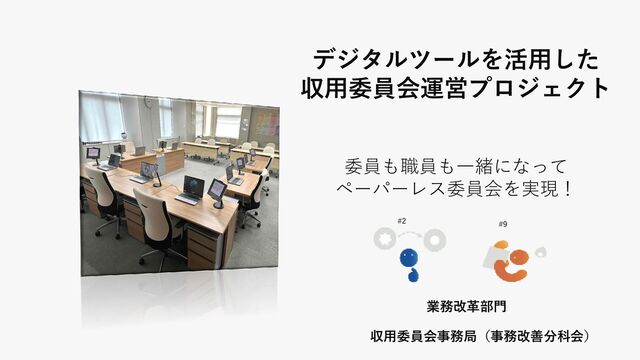 デジタルツールを活用した
収用委員会運営プロジェクト

委員も職員も一緒になって
ペーパーレス委員会を実現！

#2

#9

業務改革部門

収用委員会事務局（事務改善分科会）